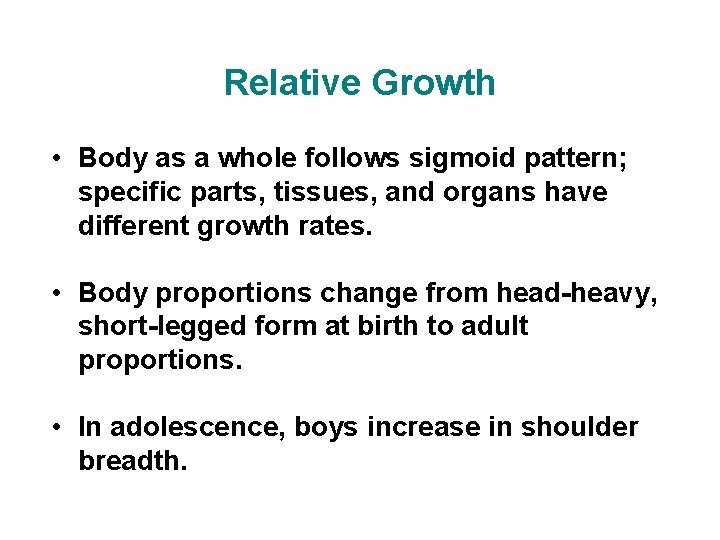 Relative Growth

• Body as a whole follows sigmoid pattern; specific parts, tissues, and organs have different growth rates.

• Body proportions change from head-heavy, short-legged form at birth to adult proportions.

• In adolescence, boys increase in shoulder breadth.